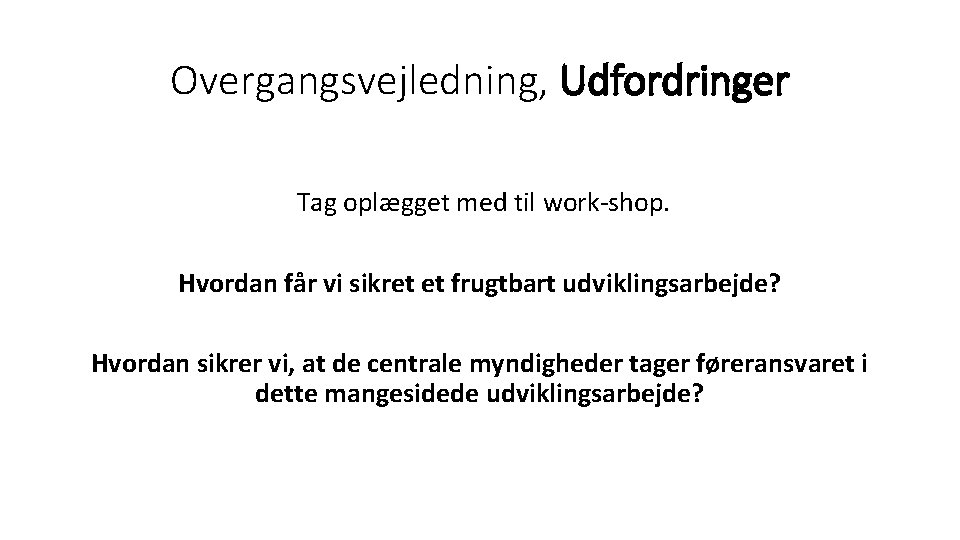 Overgangsvejledning, Udfordringer

Tag oplægget med til work-shop.

Hvordan får vi sikret et frugtbart udviklingsarbejde?

Hvordan sikrer vi, at de centrale myndigheder tager føreransvaret i dette mangesidede udviklingsarbejde?